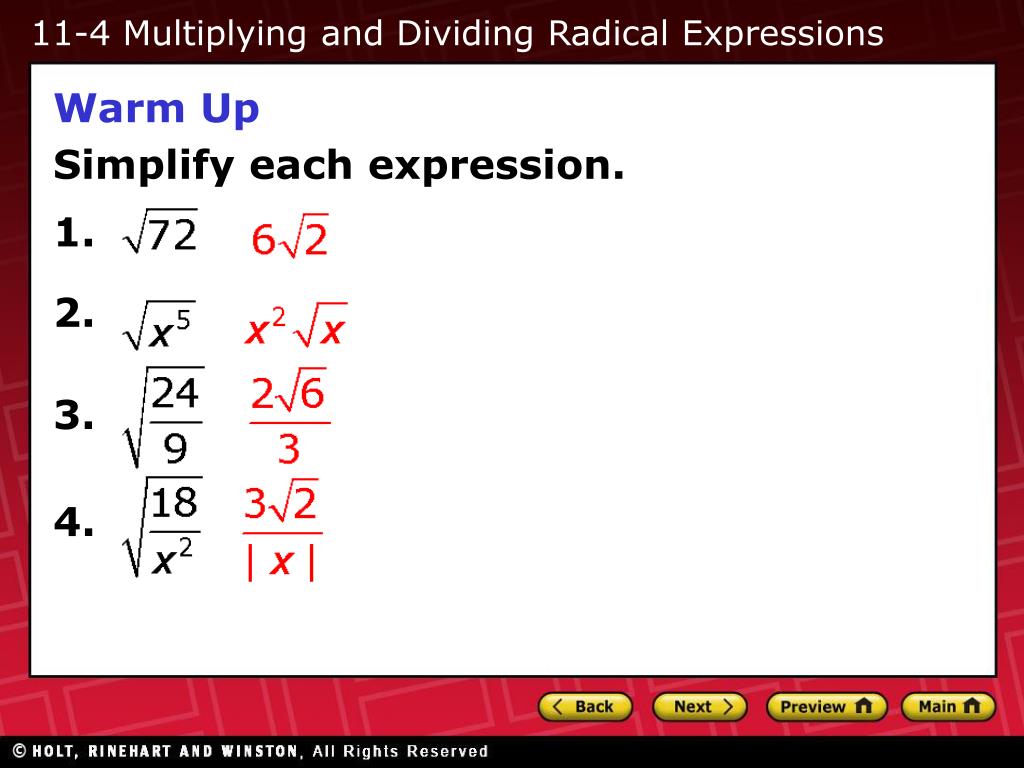 11-4 Multiplying and Dividing Radical Expressions

Warm Up

Simplify each expression.

1. $\sqrt{72}$ $6\sqrt{2}$

2. $\sqrt{x^5}$ $x^2\sqrt{x}$

3. $\sqrt{\frac{24}{9}}$ $\frac{2\sqrt{6}}{3}$

4. $\sqrt{\frac{18}{x^2}}$ $\frac{3\sqrt{2}}{|x|}$

Back Next Preview Main

© HOLT, RINEHART AND WINSTON, All Rights Reserved